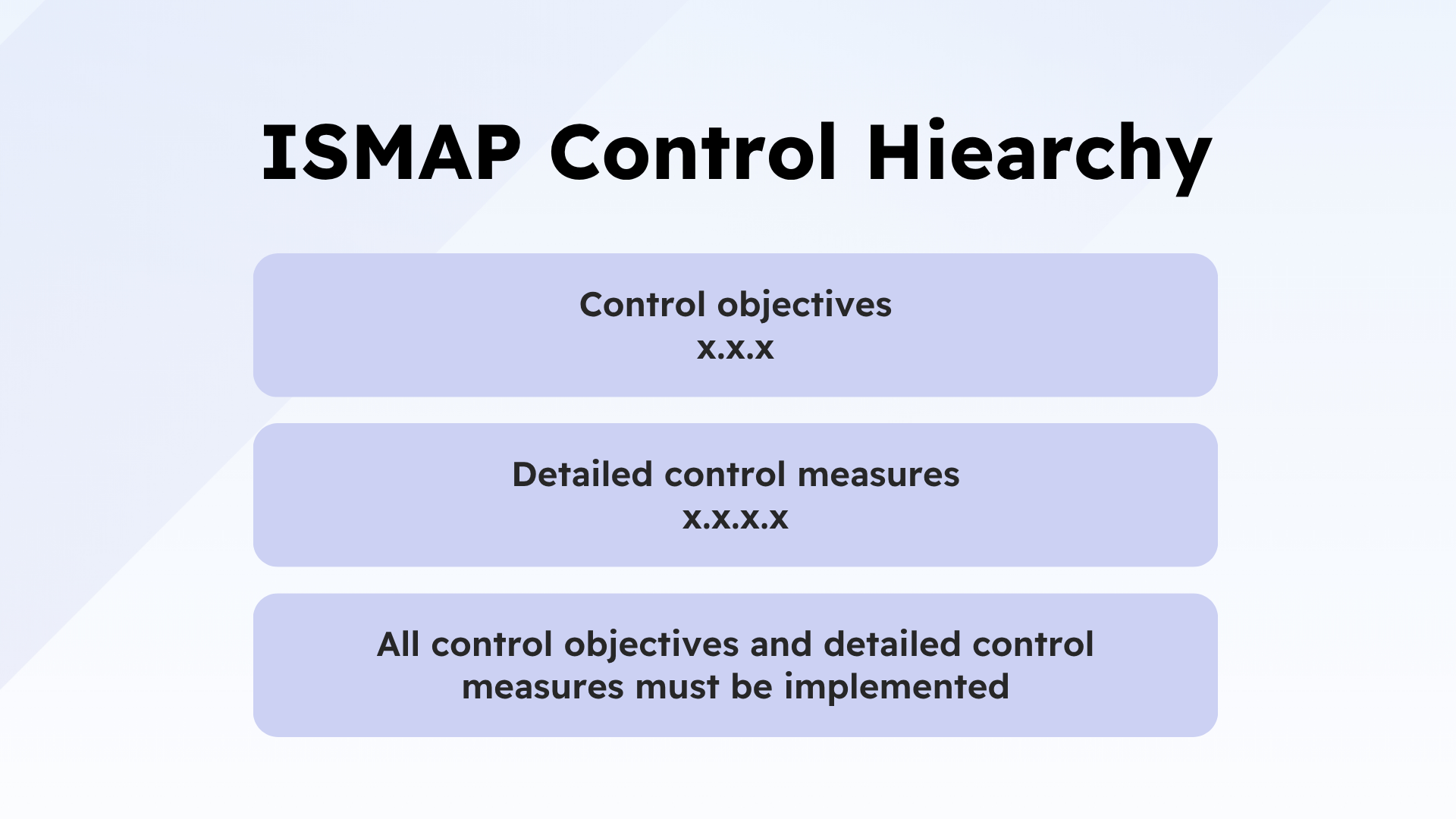 ISMAP Control Hiearchy

Control objectives
x.x.x

Detailed control measures
x.x.x.x

All control objectives and detailed control measures must be implemented